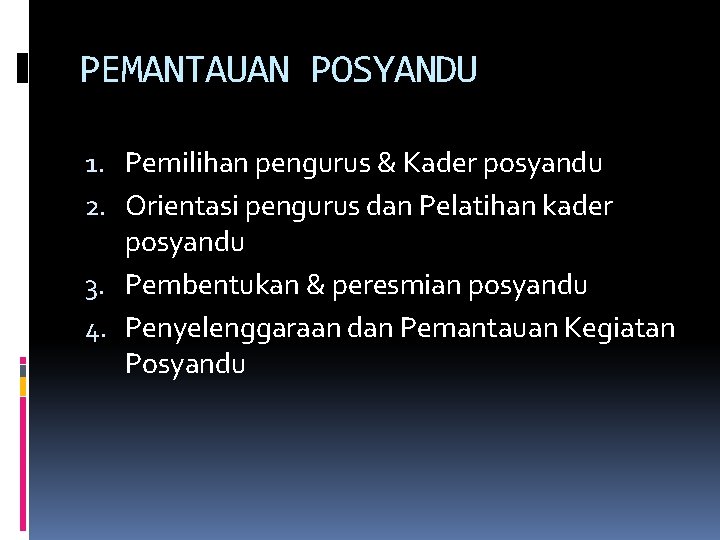 PEMANTAUAN POSYANDU

1. Pemilihan pengurus & Kader posyandu
2. Orientasi pengurus dan Pelatihan kader posyandu
3. Pembentukan & peresmian posyandu
4. Penyelenggaraan dan Pemantauan Kegiatan Posyandu